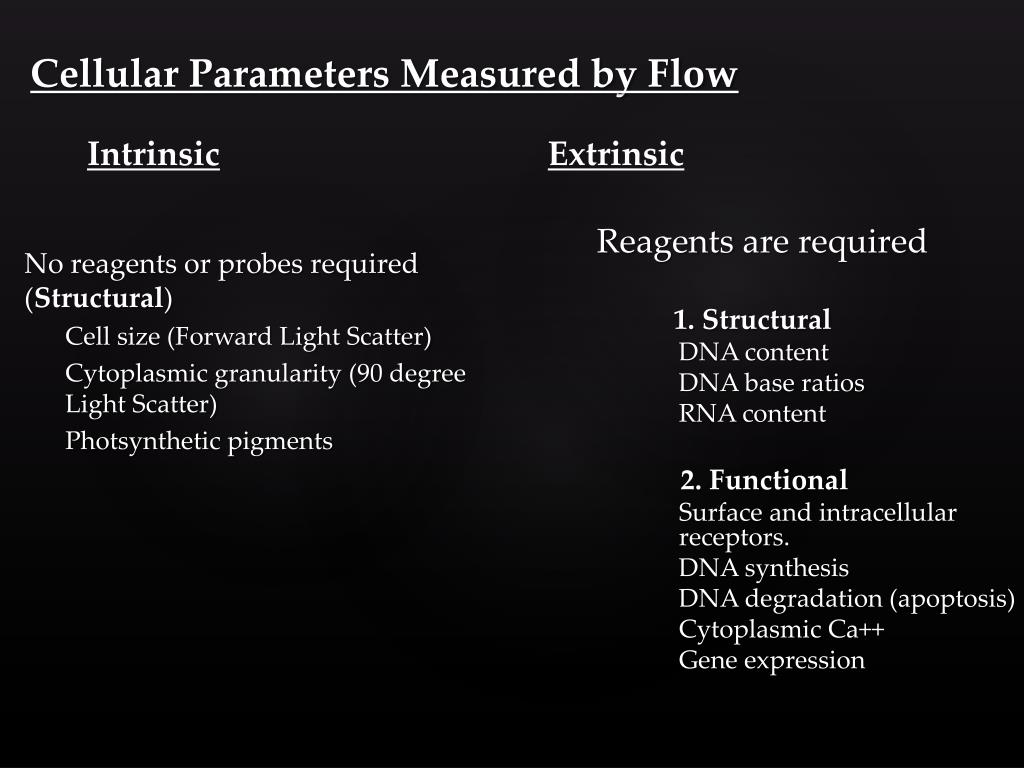 Cellular Parameters Measured by Flow

Intrinsic

No reagents or probes required (Structural)

Cell size (Forward Light Scatter)

Cytoplasmic granularity (90 degree Light Scatter)

Photsynthetic pigments

Extrinsic

Reagents are required

1. Structural
DNA content
DNA base ratios
RNA content

2. Functional
Surface and intracellular receptors.
DNA synthesis
DNA degradation (apoptosis)
Cytoplasmic Ca++
Gene expression